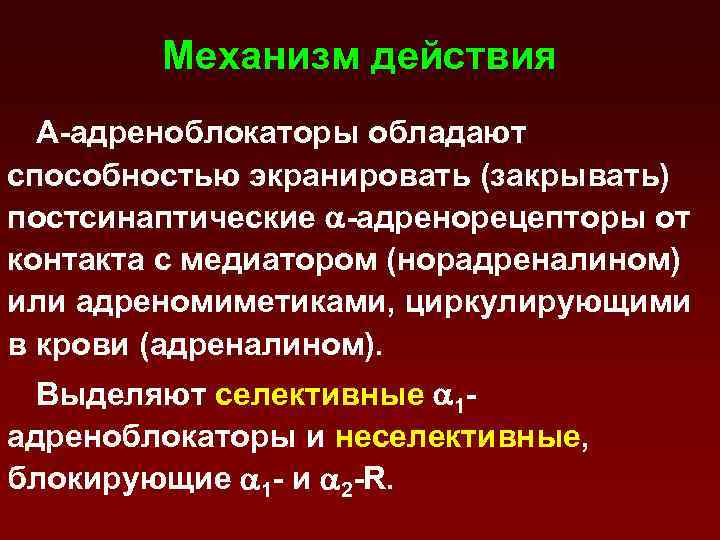 Механизм действия

А-адреноблокаторы обладают способностью экранировать (закрывать) постсинаптические $\alpha$-адренорецепторы от контакта с медиатором (норадреналином) или адреномиметиками, циркулирующими в крови (адреналином).

Выделяют селективные $\alpha_1$-адреноблокаторы и неселективные, блокирующие $\alpha_1$- и $\alpha_2$-R.